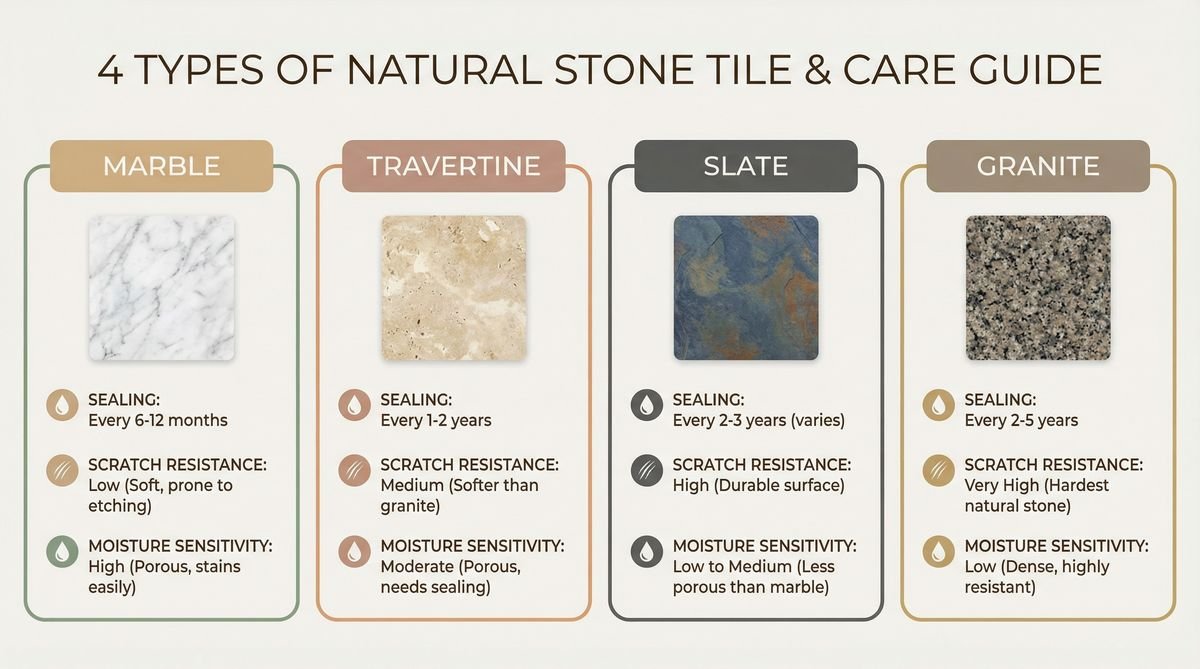 4 TYPES OF NATURAL STONE TILE & CARE GUIDE

MARBLE

SEALING:
Every 6-12 months

SCRATCH RESISTANCE:
Low (Soft, prone to etching)

MOISTURE SENSITIVITY:
High (Porous, stains easily)

TRAVERTINE

SEALING:
Every 1-2 years

SCRATCH RESISTANCE:
Medium (Softer than granite)

MOISTURE SENSITIVITY:
Moderate (Porous, needs sealing)

SLATE

SEALING:
Every 2-3 years (varies)

SCRATCH RESISTANCE:
High (Durable surface)

MOISTURE SENSITIVITY:
Low to Medium (Less porous than marble)

GRANITE

SEALING:
Every 2-5 years

SCRATCH RESISTANCE:
Very High (Hardest natural stone)

MOISTURE SENSITIVITY:
Low (Dense, highly resistant)